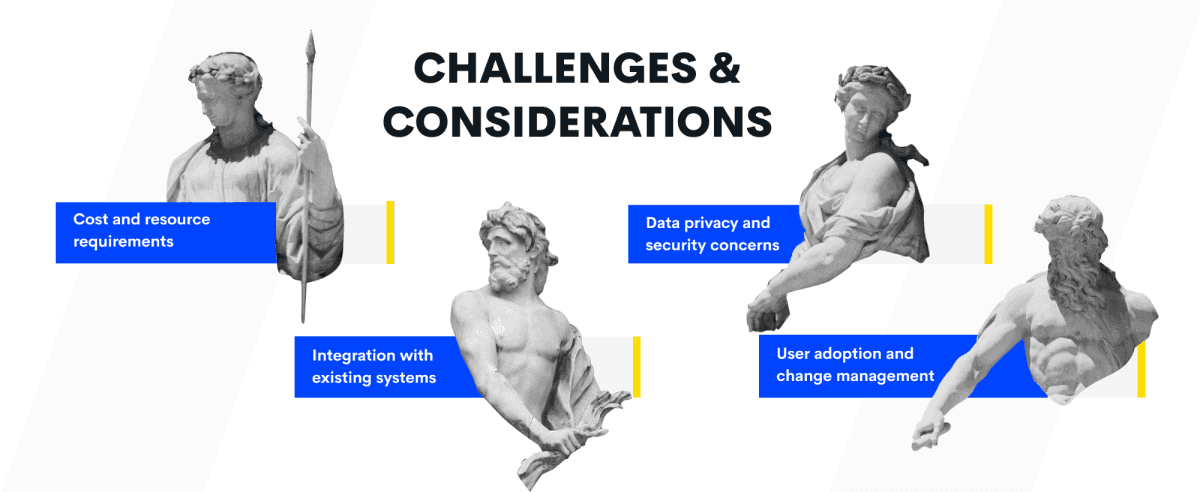 CHALLENGES & CONSIDERATIONS

Cost and resource requirements

Integration with existing systems

Data privacy and security concerns

User adoption and change management